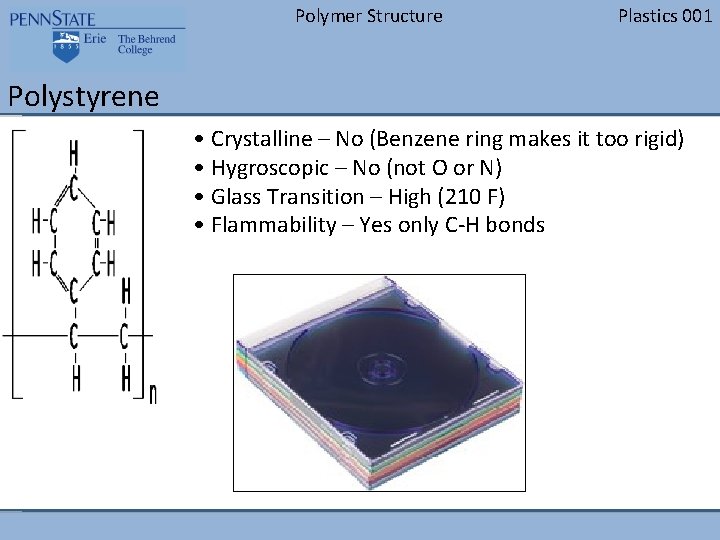 PENNSTATE
1855 Erie The Behrend College

Polymer Structure

Plastics 001

Polystyrene

H
C
H-C C-H
H-C C-H
C H
C C
H H
n

• Crystalline – No (Benzene ring makes it too rigid)
• Hygroscopic – No (not O or N)
• Glass Transition – High (210 F)
• Flammability – Yes only C-H bonds